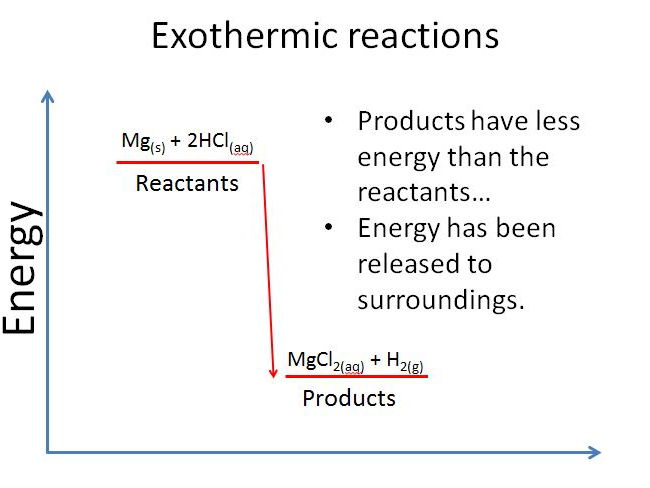 Exothermic reactions

Energy

$Mg_{(s)} + 2HCl_{(aq)}$

Reactants

$MgCl_{2(aq)} + H_{2(g)}$

Products

• Products have less energy than the reactants…
• Energy has been released to surroundings.